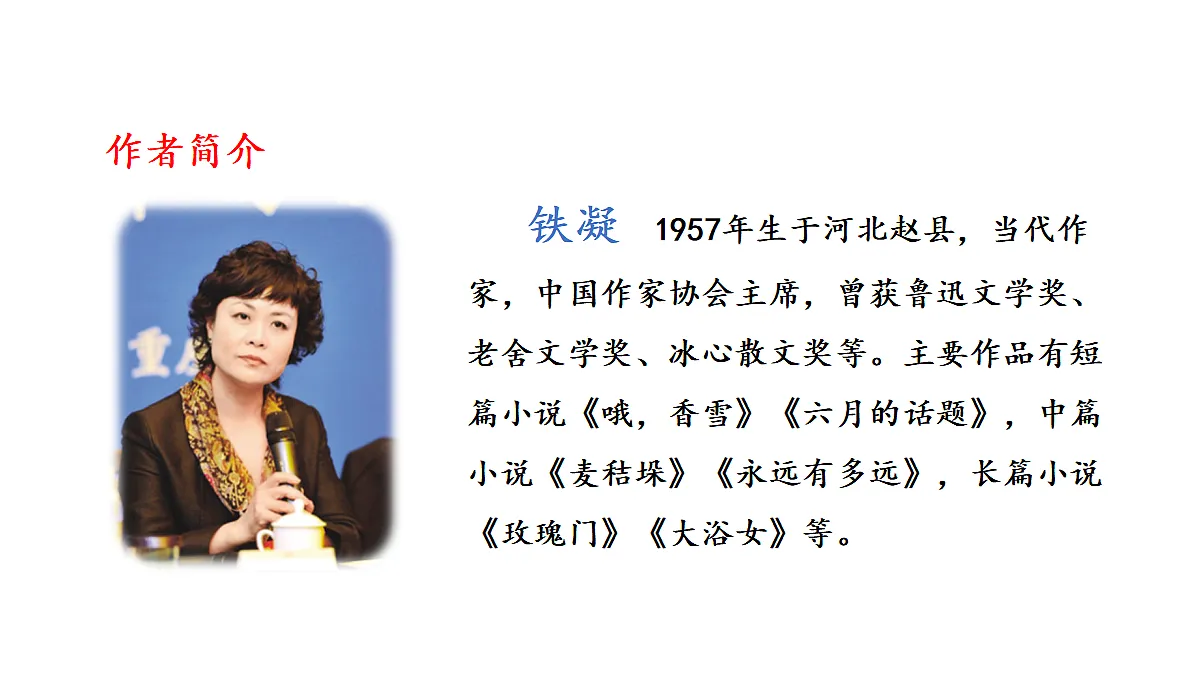 作者简介

铁凝　1957年生于河北赵县，当代作家，中国作家协会主席，曾获鲁迅文学奖、老舍文学奖、冰心散文奖等。主要作品有短篇小说《哦，香雪》《六月的话题》，中篇小说《麦秸垛》《永远有多远》，长篇小说《玫瑰门》《大浴女》等。